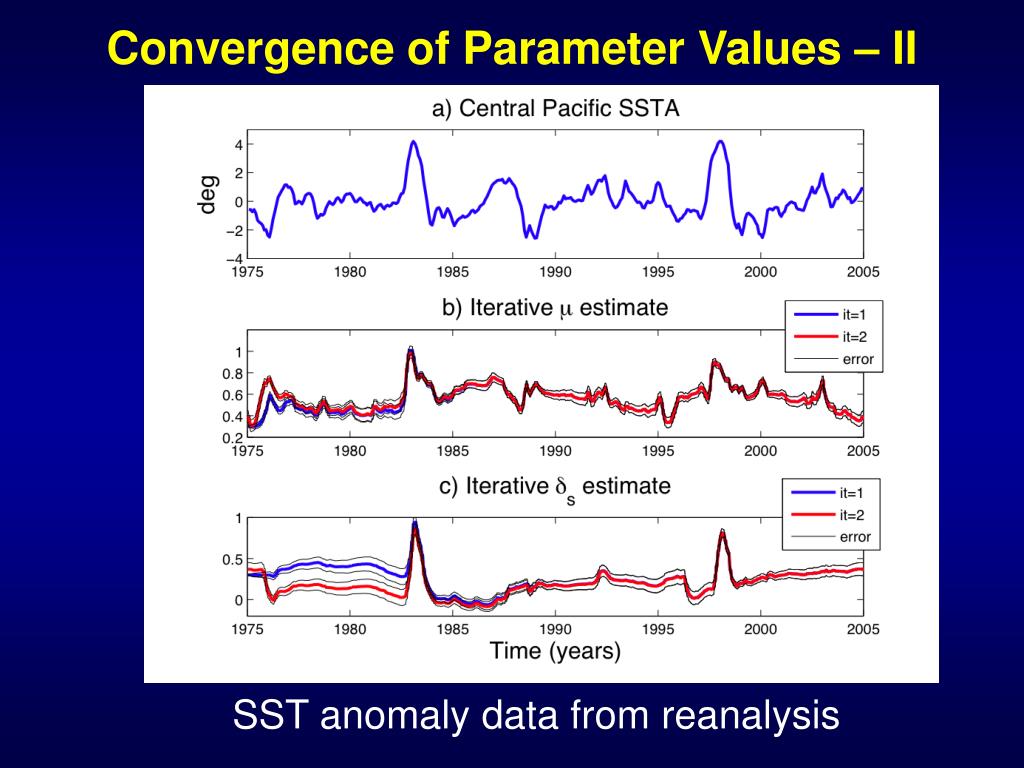 Convergence of Parameter Values – II

a) Central Pacific SSTA

deg

4
2
0
−2
−4

1975 1980 1985 1990 1995 2000 2005

b) Iterative $\mu$ estimate

it=1
it=2
error

1
0.8
0.6
0.4
0.2

1975 1980 1985 1990 1995 2000 2005

c) Iterative $\delta_s$ estimate

it=1
it=2
error

1
0.5
0

1975 1980 1985 1990 1995 2000 2005

Time (years)

SST anomaly data from reanalysis